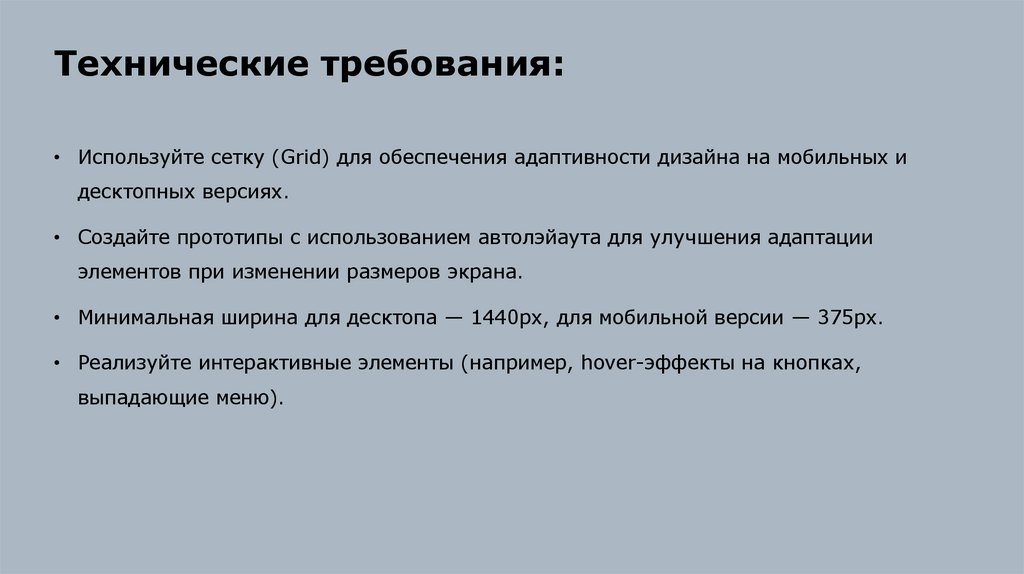 Технические требования:

• Используйте сетку (Grid) для обеспечения адаптивности дизайна на мобильных и десктопных версиях.

• Создайте прототипы с использованием автолэйаута для улучшения адаптации элементов при изменении размеров экрана.

• Минимальная ширина для десктопа — 1440px, для мобильной версии — 375px.

• Реализуйте интерактивные элементы (например, hover-эффекты на кнопках, выпадающие меню).